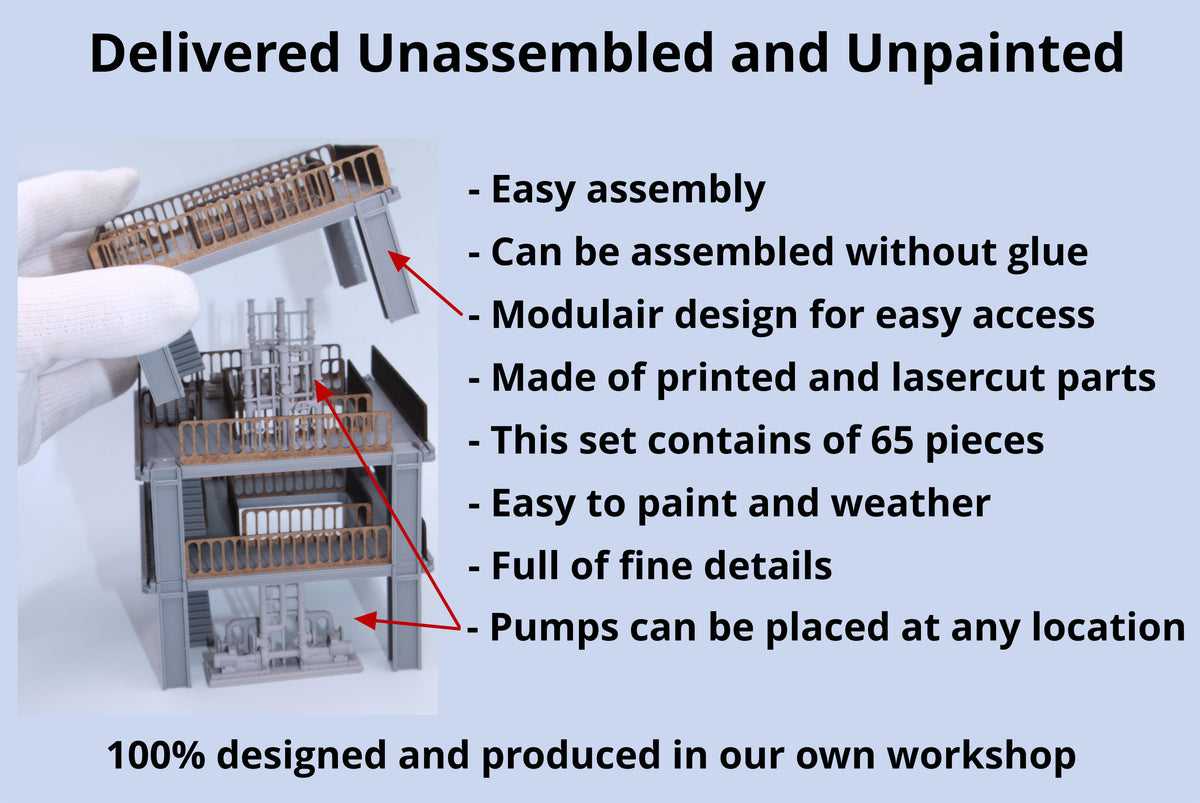 Delivered Unassembled and Unpainted

- Easy assembly
- Can be assembled without glue
- Modulair design for easy access
- Made of printed and lasercut parts
- This set contains of 65 pieces
- Easy to paint and weather
- Full of fine details
- Pumps can be placed at any location

100% designed and produced in our own workshop